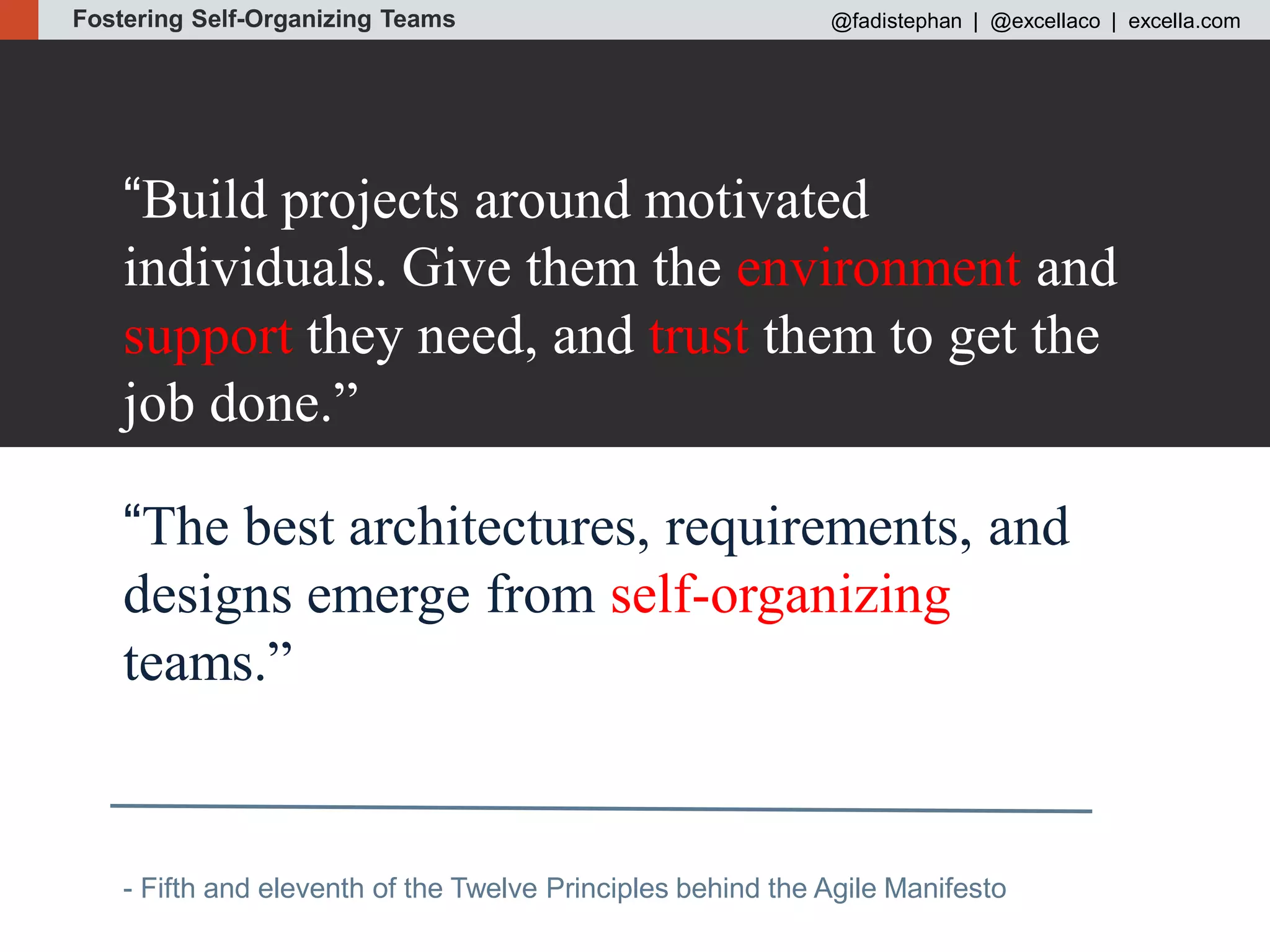 Fostering Self-Organizing Teams

@fadistephan | @excellaco | excella.com

“Build projects around motivated individuals. Give them the environment and support they need, and trust them to get the job done.”

“The best architectures, requirements, and designs emerge from self-organizing teams.”

- Fifth and eleventh of the Twelve Principles behind the Agile Manifesto